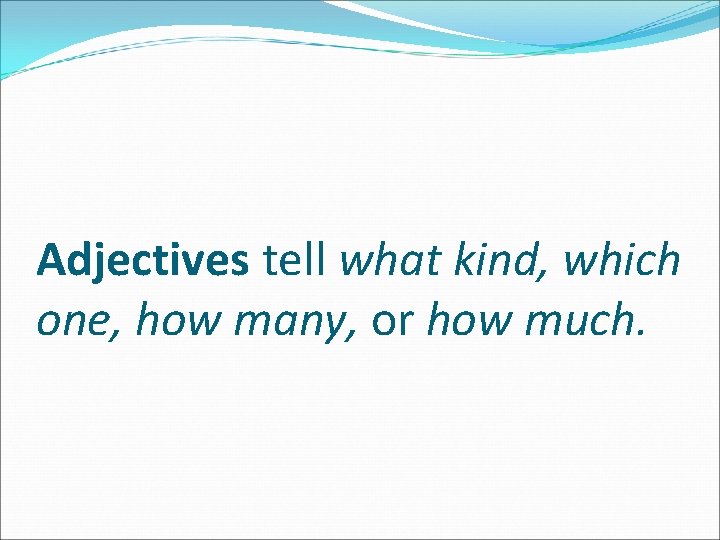 Adjectives tell what kind, which one, how many, or how much.